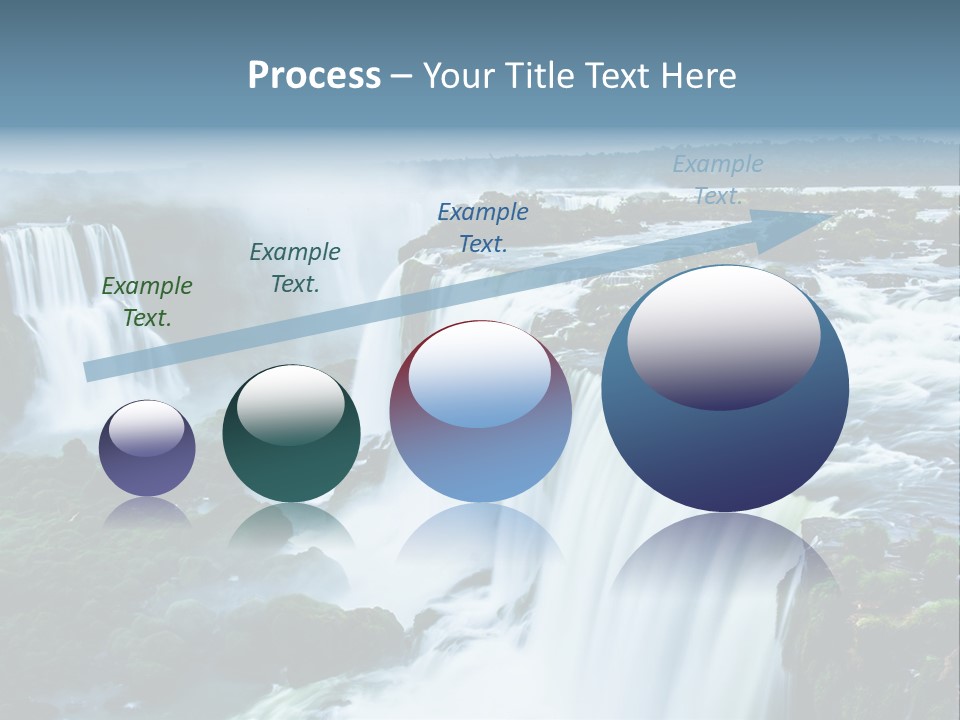 Process – Your Title Text Here

Example Text.

Example Text.

Example Text.

Example Text.